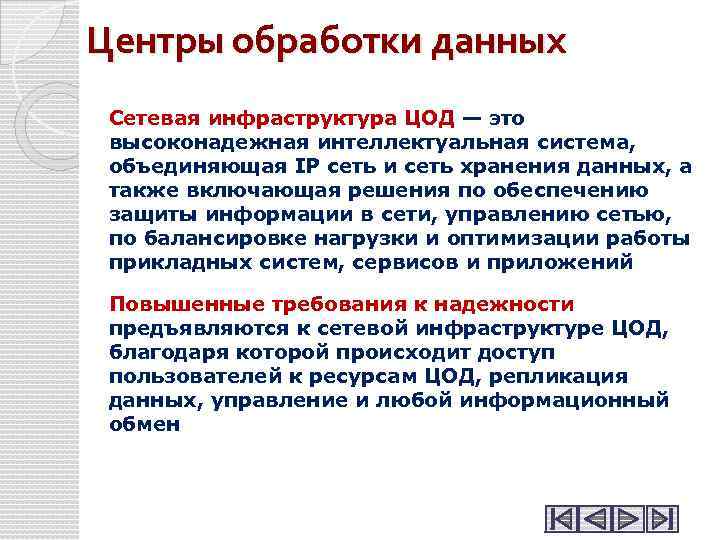 Центры обработки данных

Сетевая инфраструктура ЦОД — это высоконадежная интеллектуальная система, объединяющая IP сеть и сеть хранения данных, а также включающая решения по обеспечению защиты информации в сети, управлению сетью, по балансировке нагрузки и оптимизации работы прикладных систем, сервисов и приложений

Повышенные требования к надежности предъявляются к сетевой инфраструктуре ЦОД, благодаря которой происходит доступ пользователей к ресурсам ЦОД, репликация данных, управление и любой информационный обмен